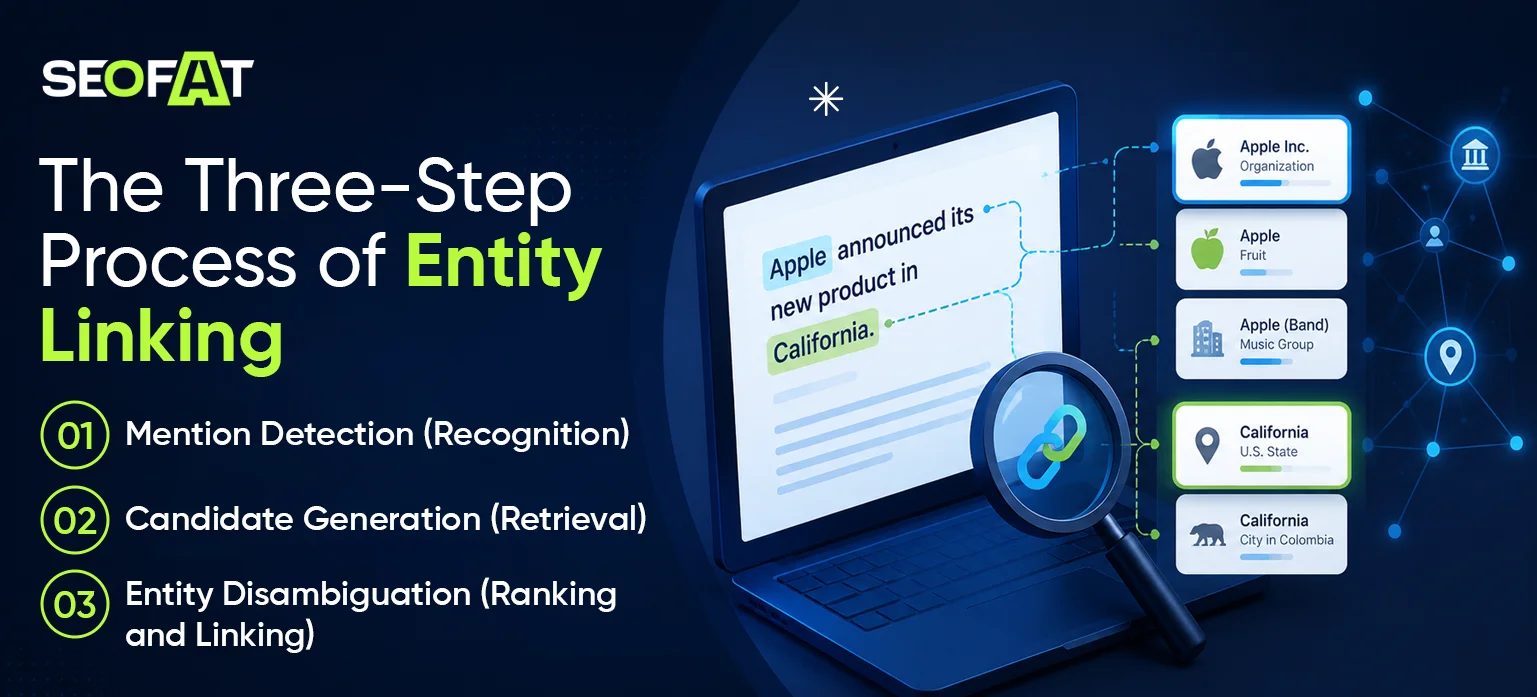 SEOFAT

The Three-Step Process of Entity Linking

01 Mention Detection (Recognition)

02 Candidate Generation (Retrieval)

03 Entity Disambiguation (Ranking and Linking)

Apple announced its new product in California.

Apple Inc.
Organization

Apple
Fruit

Apple (Band)
Music Group

California
U.S. State

California
City in Colombia